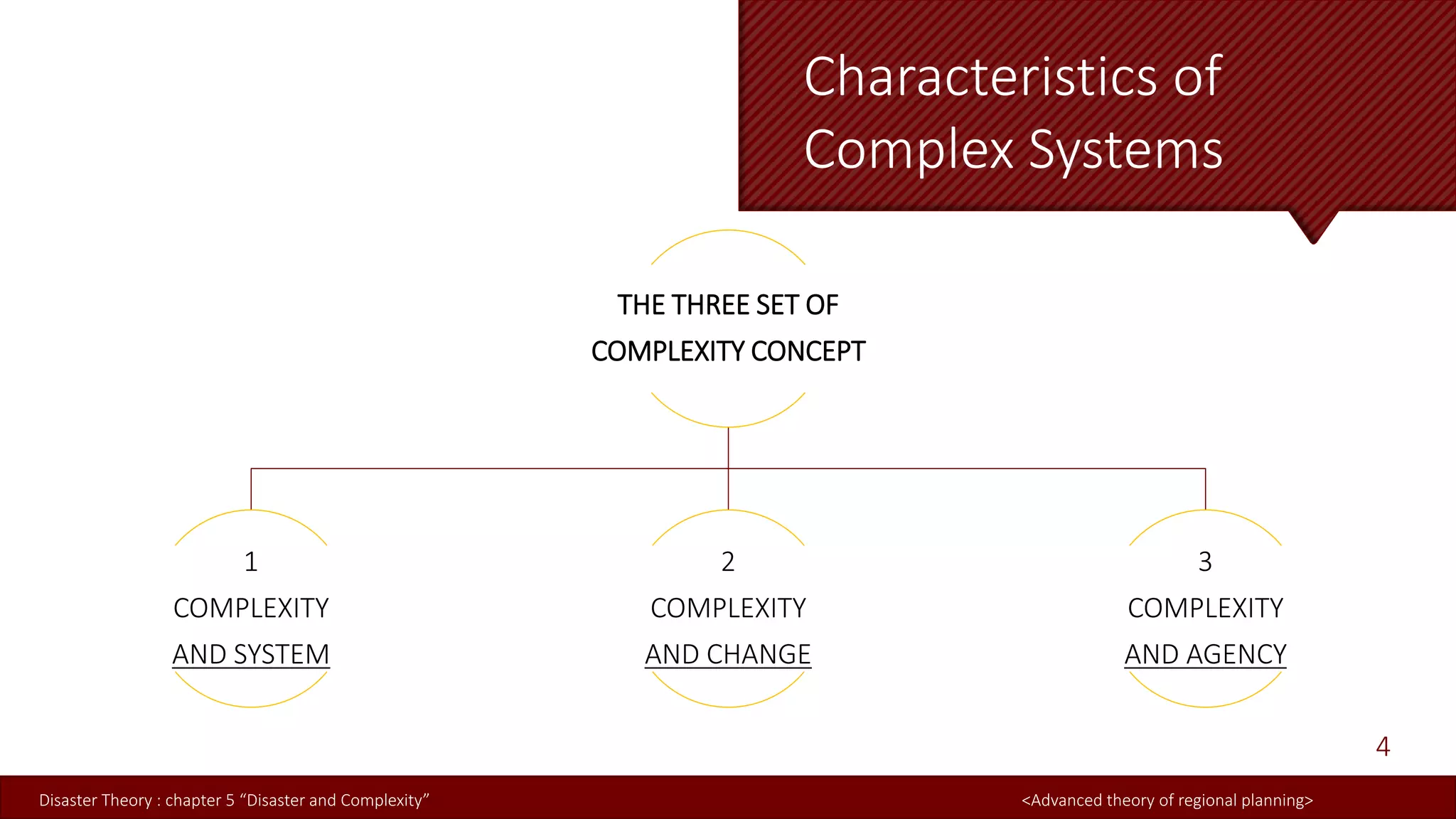 Characteristics of Complex Systems

THE THREE SET OF COMPLEXITY CONCEPT

1
COMPLEXITY AND SYSTEM

2
COMPLEXITY AND CHANGE

3
COMPLEXITY AND AGENCY

4

Disaster Theory : chapter 5 “Disaster and Complexity”

<Advanced theory of regional planning>